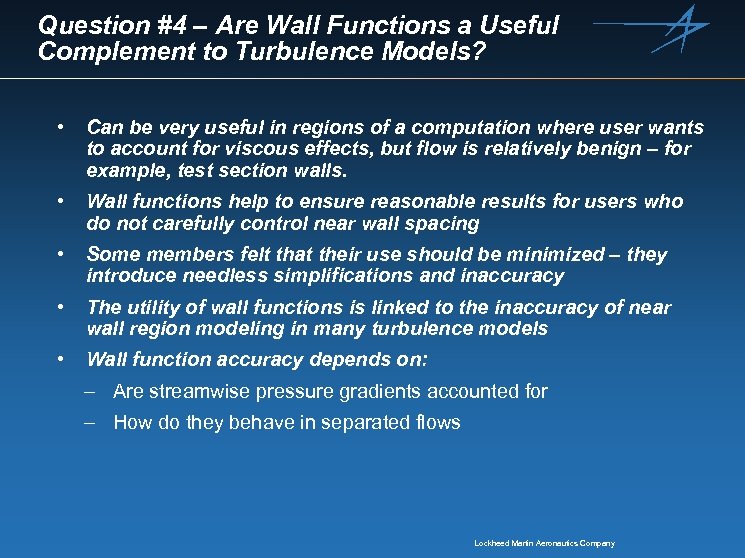 Question #4 – Are Wall Functions a Useful Complement to Turbulence Models?

• Can be very useful in regions of a computation where user wants to account for viscous effects, but flow is relatively benign – for example, test section walls.

• Wall functions help to ensure reasonable results for users who do not carefully control near wall spacing

• Some members felt that their use should be minimized – they introduce needless simplifications and inaccuracy

• The utility of wall functions is linked to the inaccuracy of near wall region modeling in many turbulence models

• Wall function accuracy depends on:

– Are streamwise pressure gradients accounted for

– How do they behave in separated flows

Lockheed Martin Aeronautics Company